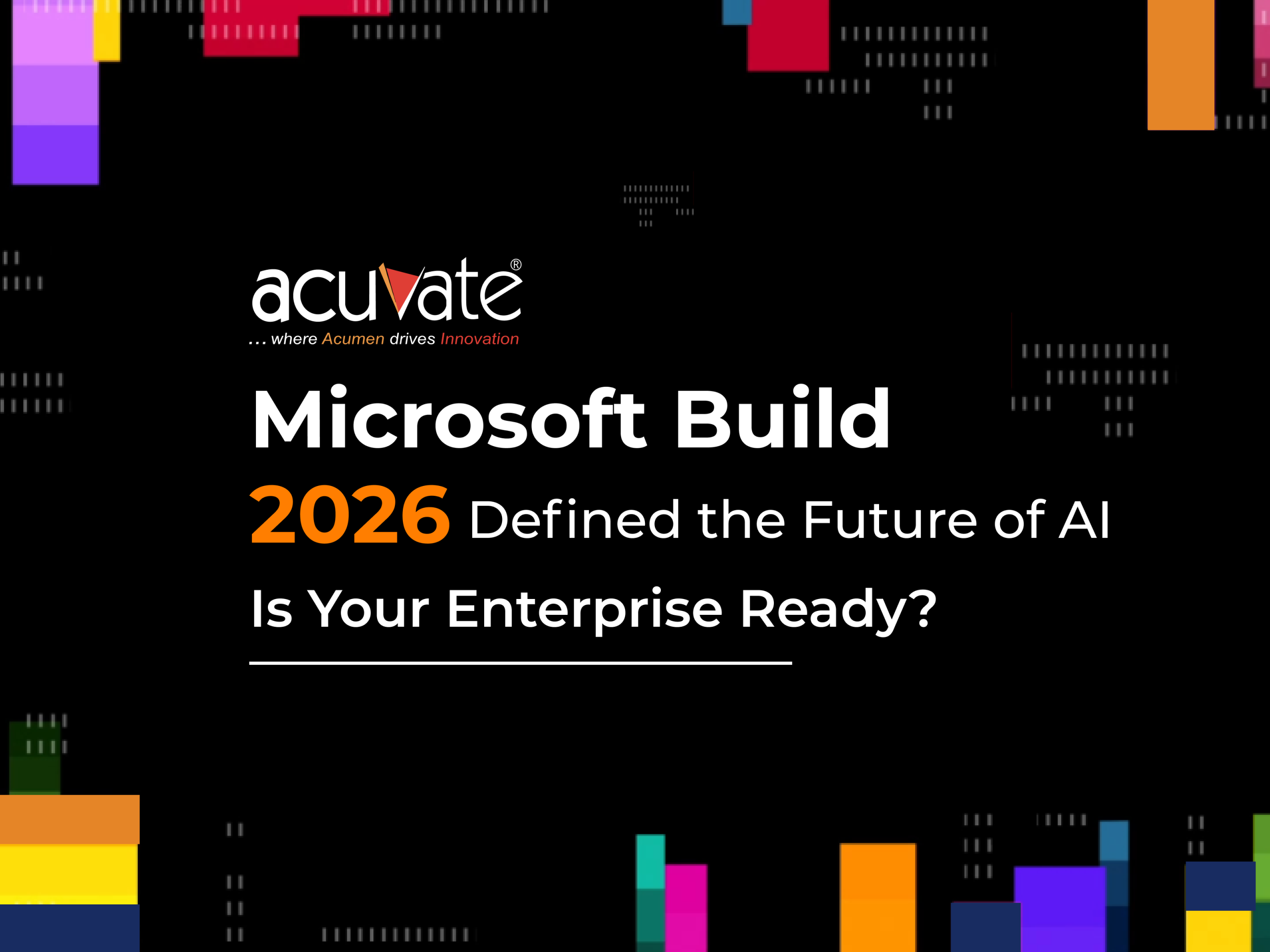 acuvate®
... where Acumen drives Innovation

Microsoft Build 2026 Defined the Future of AI

Is Your Enterprise Ready?